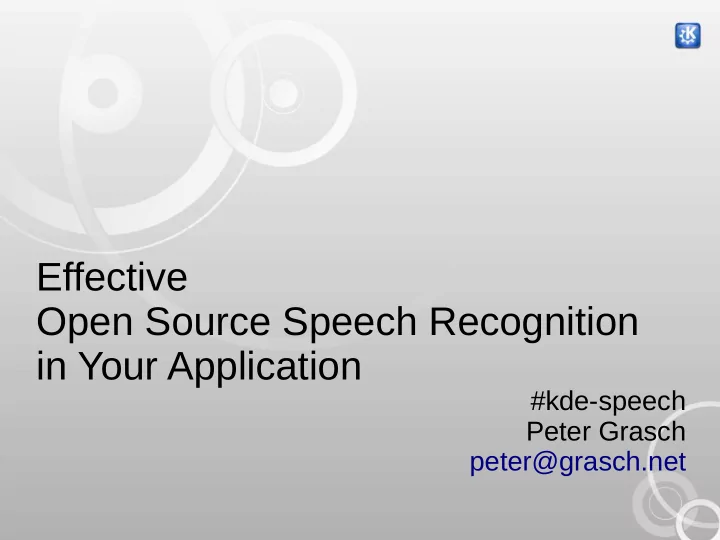 Effective
Open Source Speech Recognition
in Your Application

#kde-speech
Peter Grasch
peter@grasch.net